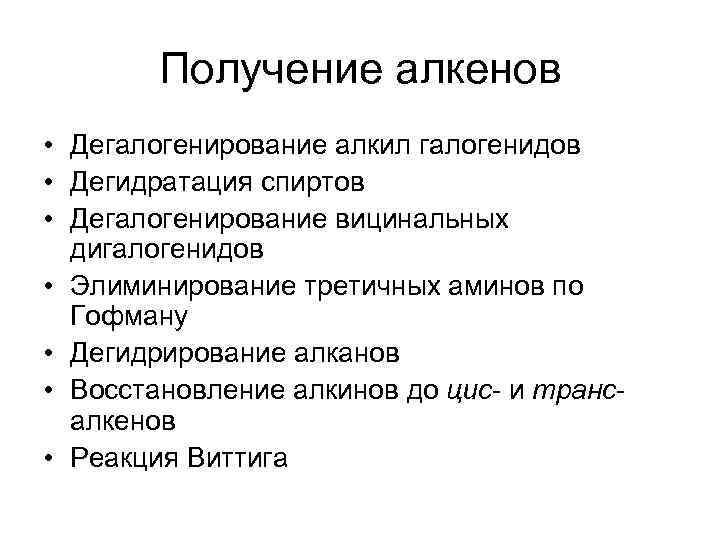 Получение алкенов

• Дегалогенирование алкил галогенидов
• Дегидратация спиртов
• Дегалогенирование вицинальных дигалогенидов
• Элиминирование третичных аминов по Гофману
• Дегидрирование алканов
• Восстановление алкинов до цис- и транс-алкенов
• Реакция Виттига